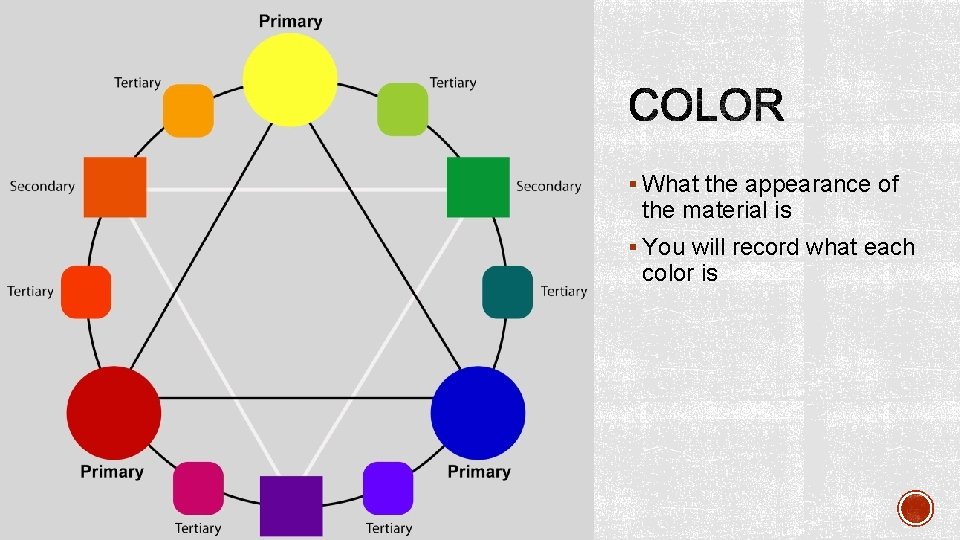 Primary

Tertiary

Tertiary

Secondary

Secondary

Tertiary

Tertiary

Primary

Primary

Tertiary

Tertiary

COLOR

▪ What the appearance of the material is

▪ You will record what each color is